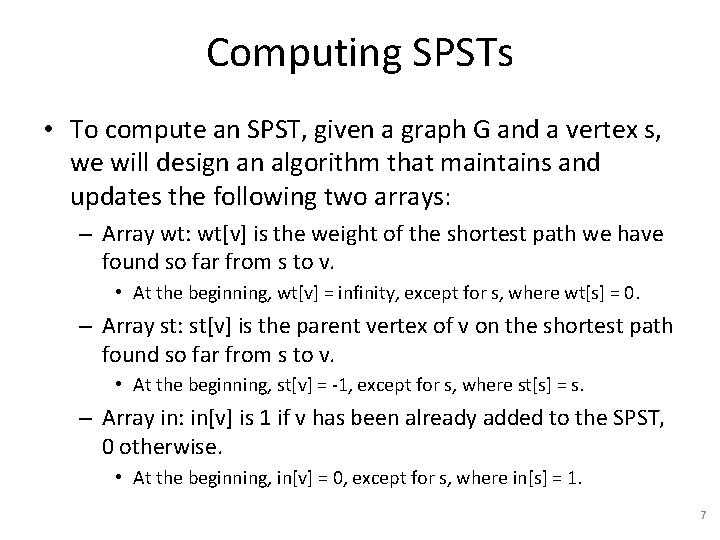 Computing SPSTs

• To compute an SPST, given a graph G and a vertex s, we will design an algorithm that maintains and updates the following two arrays:

– Array wt: wt[v] is the weight of the shortest path we have found so far from s to v.

• At the beginning, wt[v] = infinity, except for s, where wt[s] = 0.

– Array st: st[v] is the parent vertex of v on the shortest path found so far from s to v.

• At the beginning, st[v] = -1, except for s, where st[s] = s.

– Array in: in[v] is 1 if v has been already added to the SPST, 0 otherwise.

• At the beginning, in[v] = 0, except for s, where in[s] = 1.

7